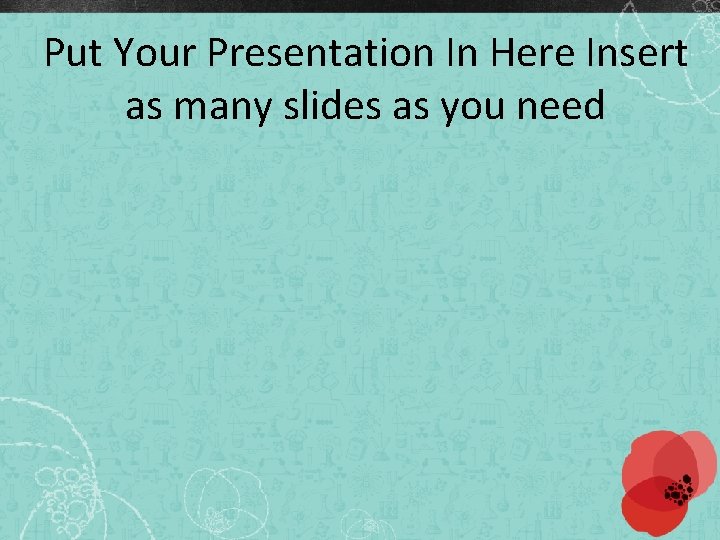 Put Your Presentation In Here Insert as many slides as you need